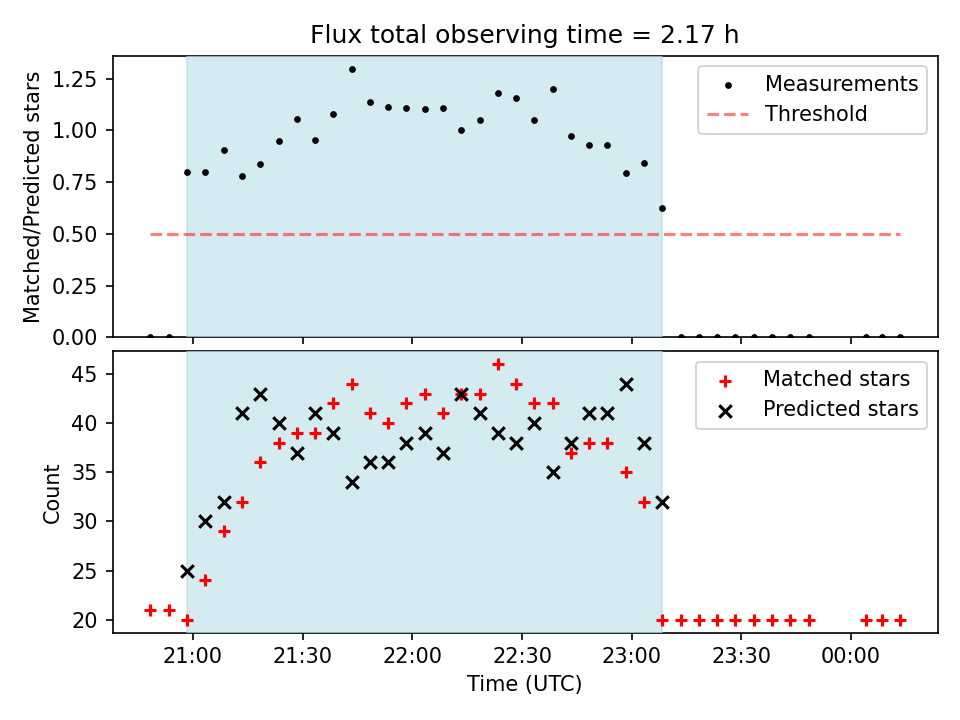 Flux total observing time = 2.17 h

Matched/Predicted stars

1.25
1.00
0.75
0.50
0.25
0.00

Measurements
Threshold

Count

45
40
35
30
25
20

Matched stars
Predicted stars

21:00 21:30 22:00 22:30 23:00 23:30 00:00

Time (UTC)